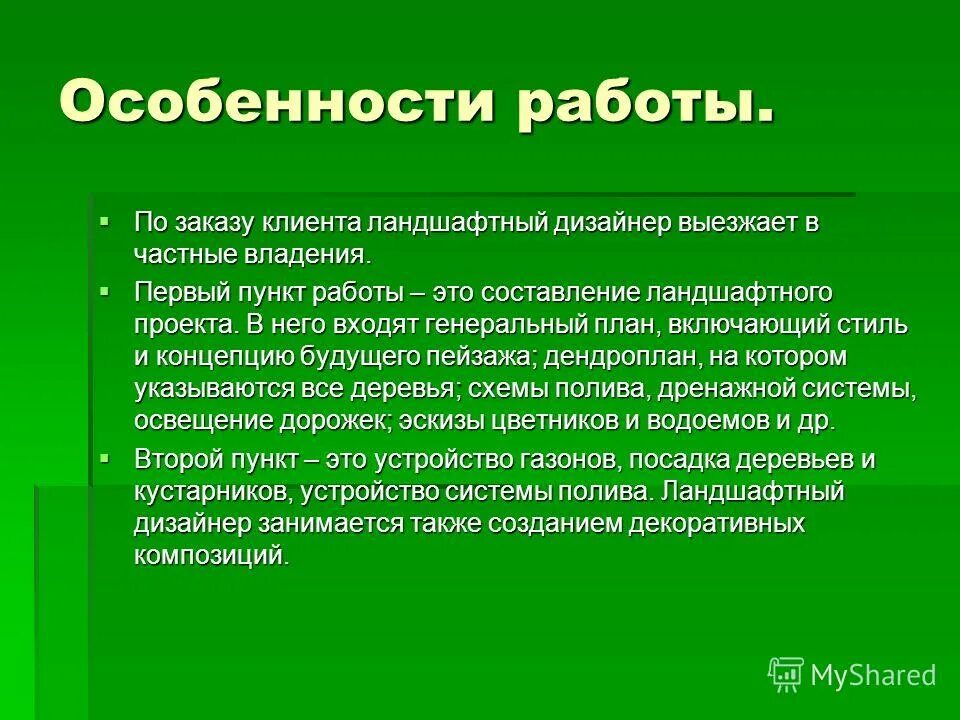 Особенности работы.

▪ По заказу клиента ландшафтный дизайнер выезжает в частные владения.

▪ Первый пункт работы – это составление ландшафтного проекта. В него входят генеральный план, включающий стиль и концепцию будущего пейзажа; дендроплан, на котором указываются все деревья; схемы полива, дренажной системы, освещение дорожек; эскизы цветников и водоемов и др.

▪ Второй пункт – это устройство газонов, посадка деревьев и кустарников, устройство системы полива. Ландшафтный дизайнер занимается также созданием декоративных композиций.

MyShared